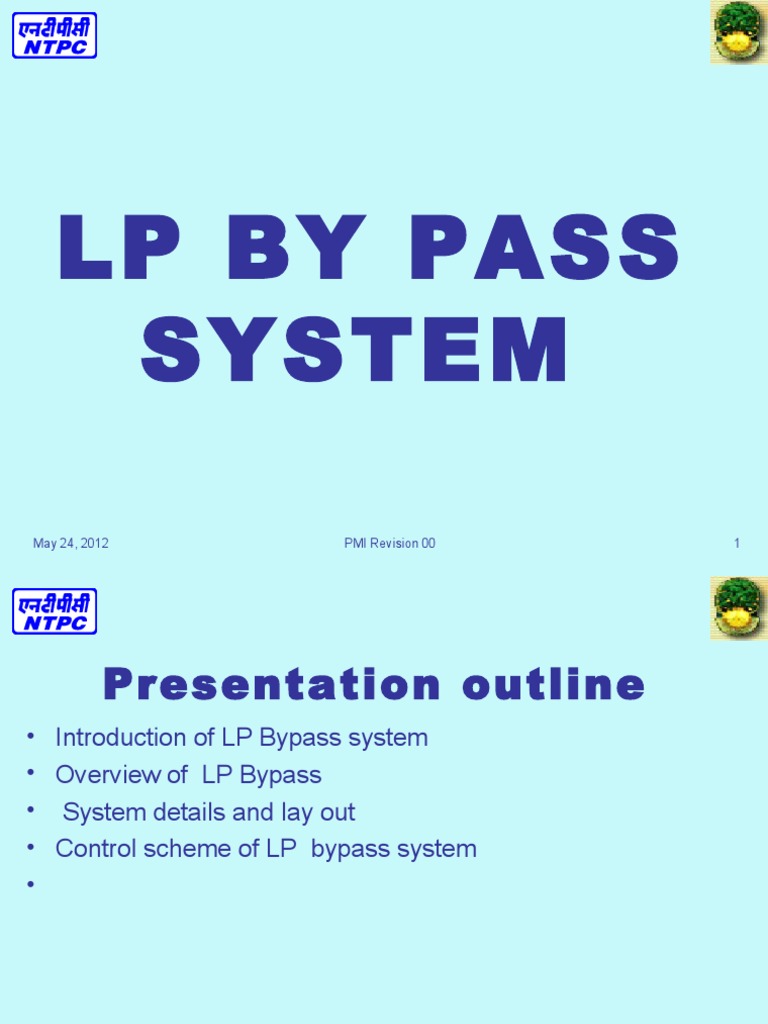 एनटीपीसी
NTPC

LP BY PASS SYSTEM

May 24, 2012
PMI Revision 00
1

एनटीपीसी
NTPC

Presentation outline

• Introduction of LP Bypass system
• Overview of LP Bypass
• System details and lay out
• Control scheme of LP bypass system
•